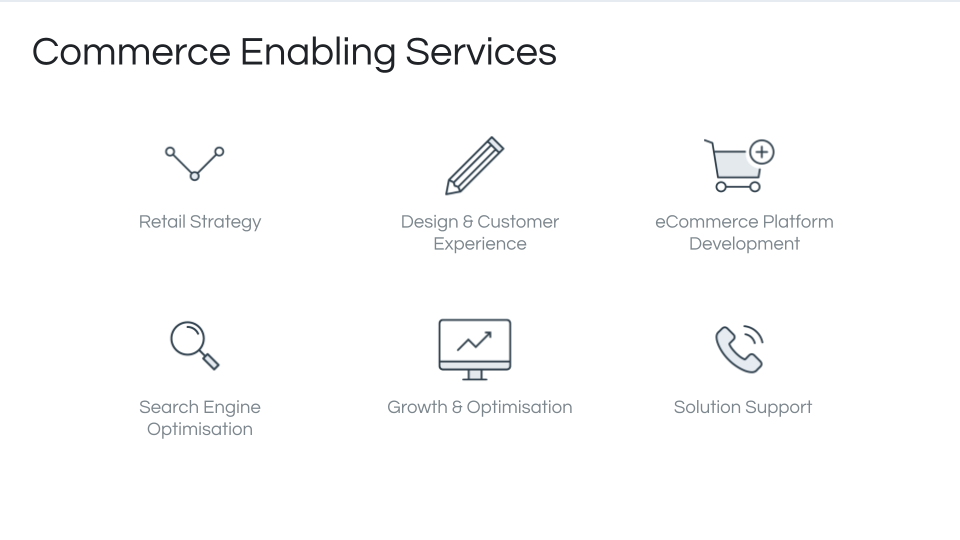 Commerce Enabling Services

Retail Strategy

Design & Customer Experience

eCommerce Platform Development

Search Engine Optimisation

Growth & Optimisation

Solution Support